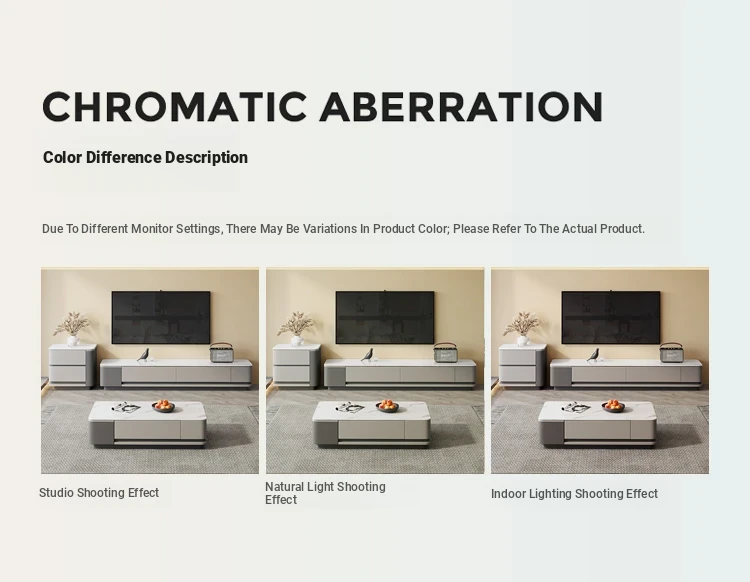 CHROMATIC ABERRATION

Color Difference Description

Due To Different Monitor Settings, There May Be Variations In Product Color; Please Refer To The Actual Product.

Studio Shooting Effect

Natural Light Shooting Effect

Indoor Lighting Shooting Effect